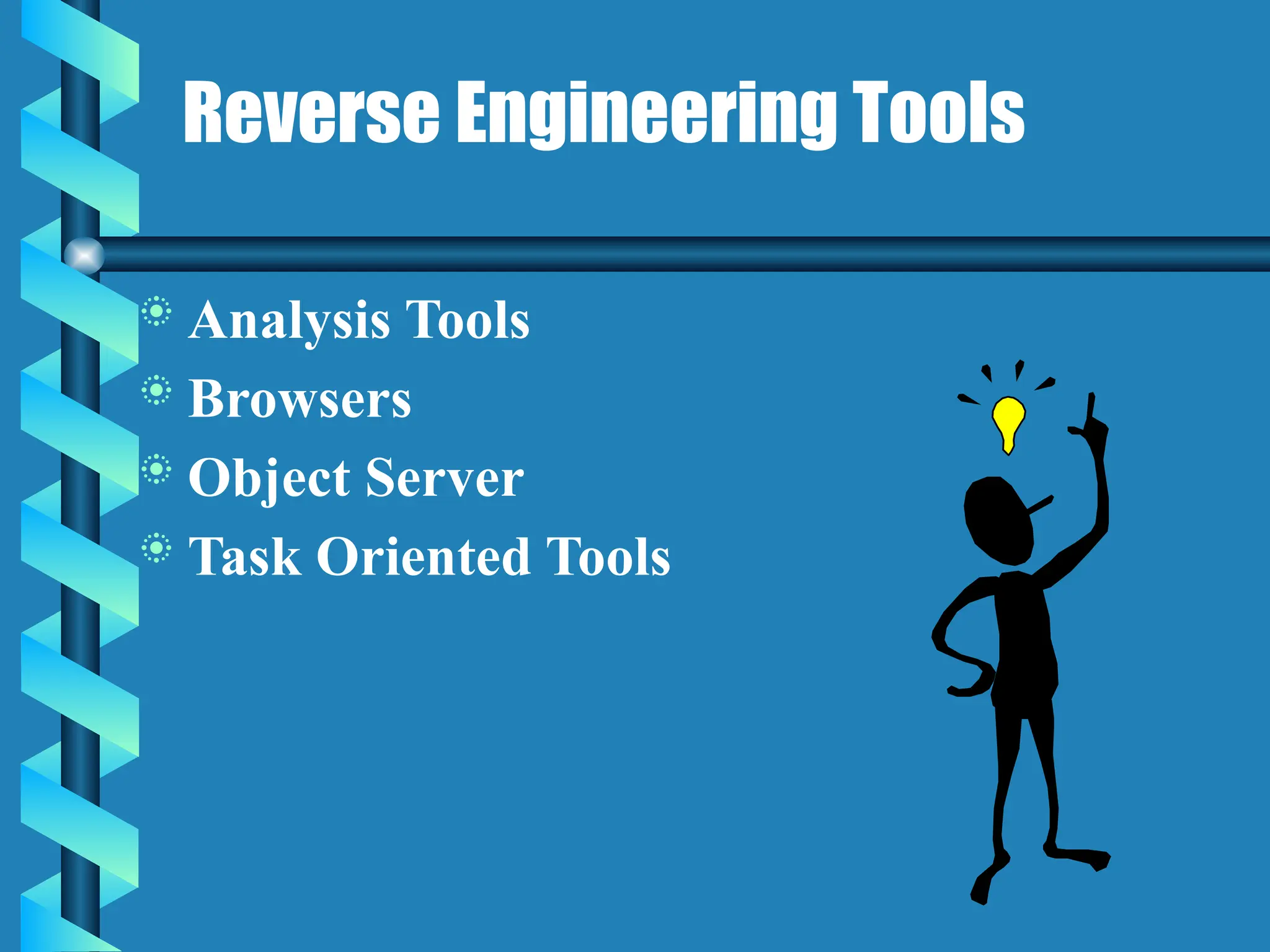 Reverse Engineering Tools

Analysis Tools
Browsers
Object Server
Task Oriented Tools